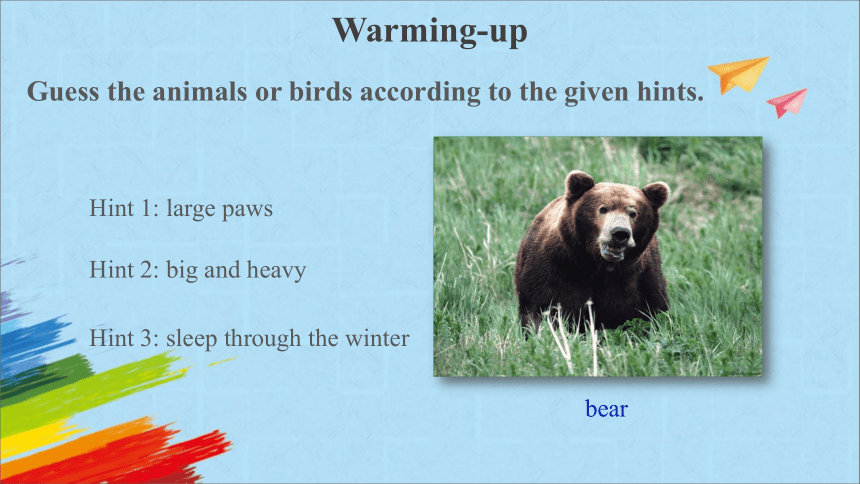 Warming-up

Guess the animals or birds according to the given hints.

Hint 1: large paws

Hint 2: big and heavy

Hint 3: sleep through the winter

bear